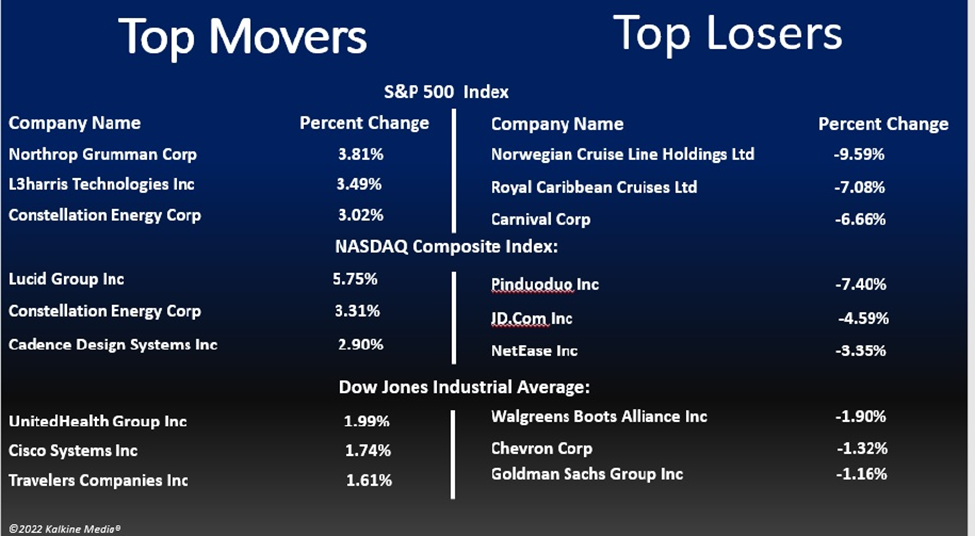 Top Movers

Top Losers

S&P 500 Index

| Company Name | Percent Change |
|---|---|
| Northrop Grumman Corp | 3.81% |
| L3harris Technologies Inc | 3.49% |
| Constellation Energy Corp | 3.02% |

| Company Name | Percent Change |
|---|---|
| Norwegian Cruise Line Holdings Ltd | -9.59% |
| Royal Caribbean Cruises Ltd | -7.08% |
| Carnival Corp | -6.66% |

NASDAQ Composite Index:

| | |
|---|---|
| Lucid Group Inc | 5.75% |
| Constellation Energy Corp | 3.31% |
| Cadence Design Systems Inc | 2.90% |

| | |
|---|---|
| Pinduoduo Inc | -7.40% |
| JD.Com Inc | -4.59% |
| NetEase Inc | -3.35% |

Dow Jones Industrial Average:

| | |
|---|---|
| UnitedHealth Group Inc | 1.99% |
| Cisco Systems Inc | 1.74% |
| Travelers Companies Inc | 1.61% |

| | |
|---|---|
| Walgreens Boots Alliance Inc | -1.90% |
| Chevron Corp | -1.32% |
| Goldman Sachs Group Inc | -1.16% |

©2022 Kalkine Media®